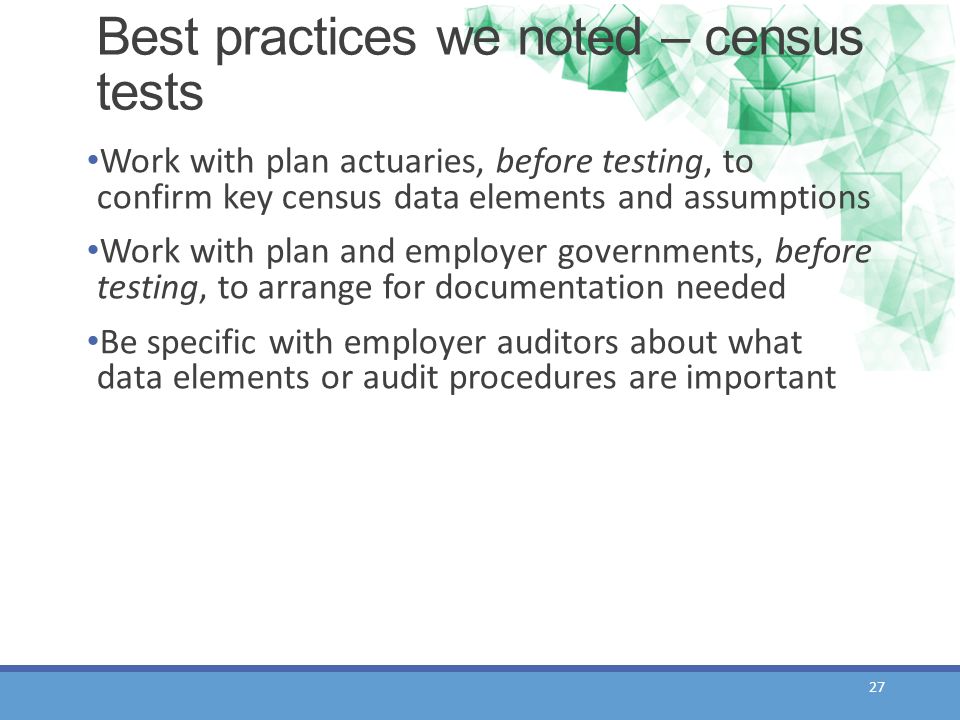 Best practices we noted – census tests

•Work with plan actuaries, before testing, to confirm key census data elements and assumptions

•Work with plan and employer governments, before testing, to arrange for documentation needed

•Be specific with employer auditors about what data elements or audit procedures are important

27